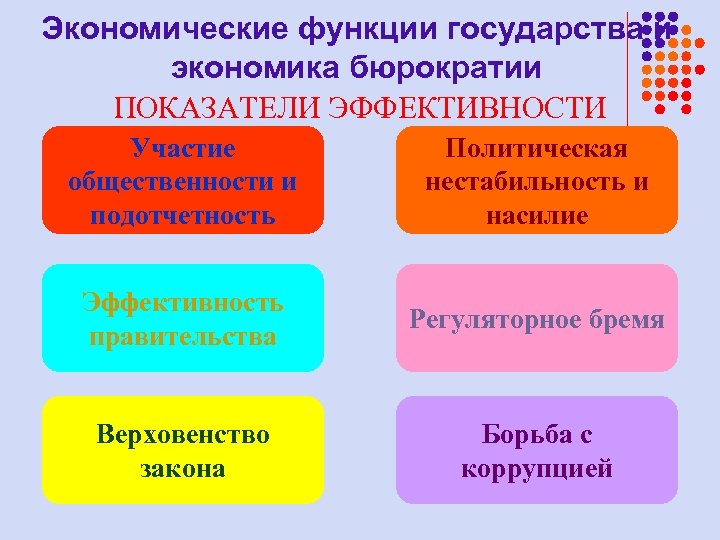 Экономические функции государства и экономика бюрократии

ПОКАЗАТЕЛИ ЭФФЕКТИВНОСТИ

Участие общественности и подотчетность

Политическая нестабильность и насилие

Эффективность правительства

Регуляторное бремя

Верховенство закона

Борьба с коррупцией